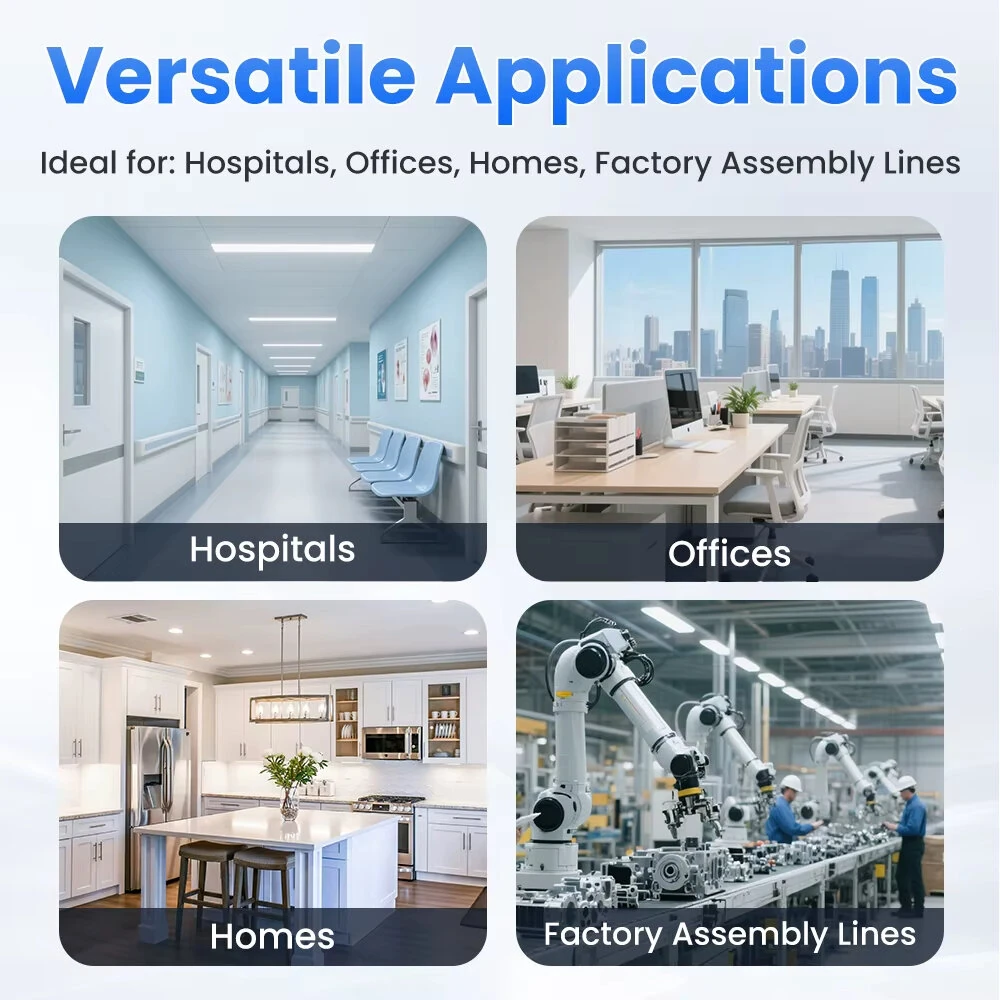 Versatile Applications

Ideal for: Hospitals, Offices, Homes, Factory Assembly Lines

Hospitals

Offices

Homes

Factory Assembly Lines